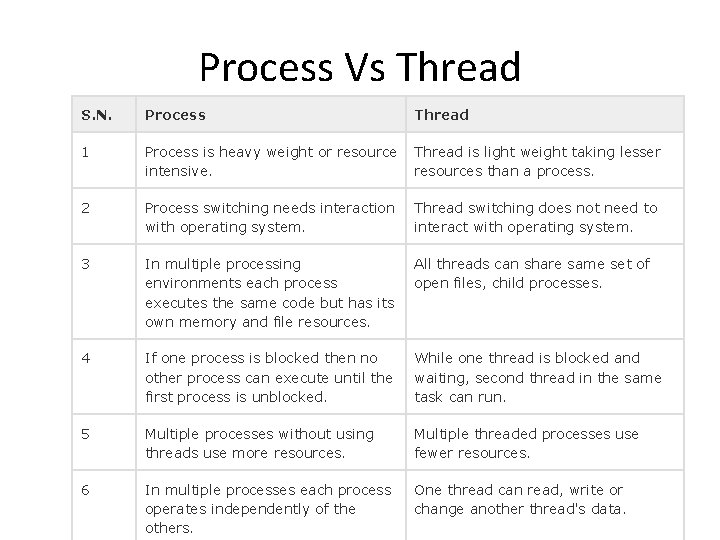 Process Vs Thread

| S.N. | Process | Thread |
|---|---|---|
| 1 | Process is heavy weight or resource intensive. | Thread is light weight taking lesser resources than a process. |
| 2 | Process switching needs interaction with operating system. | Thread switching does not need to interact with operating system. |
| 3 | In multiple processing environments each process executes the same code but has its own memory and file resources. | All threads can share same set of open files, child processes. |
| 4 | If one process is blocked then no other process can execute until the first process is unblocked. | While one thread is blocked and waiting, second thread in the same task can run. |
| 5 | Multiple processes without using threads use more resources. | Multiple threaded processes use fewer resources. |
| 6 | In multiple processes each process operates independently of the others. | One thread can read, write or change another thread's data. |